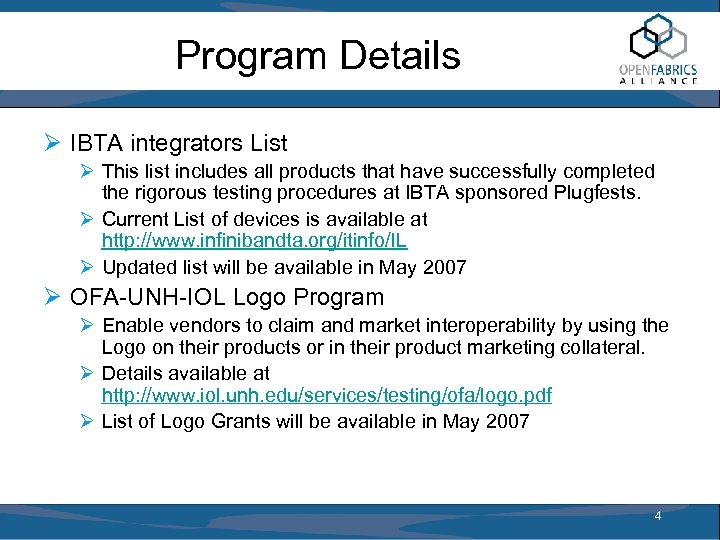 Program Details

OPENFABRICS ALLIANCE

➢ IBTA integrators List

➢ This list includes all products that have successfully completed the rigorous testing procedures at IBTA sponsored Plugfests.

➢ Current List of devices is available at http://www.infinibandta.org/itinfo/IL

➢ Updated list will be available in May 2007

➢ OFA-UNH-IOL Logo Program

➢ Enable vendors to claim and market interoperability by using the Logo on their products or in their product marketing collateral.

➢ Details available at http://www.iol.unh.edu/services/testing/ofa/logo.pdf

➢ List of Logo Grants will be available in May 2007

4